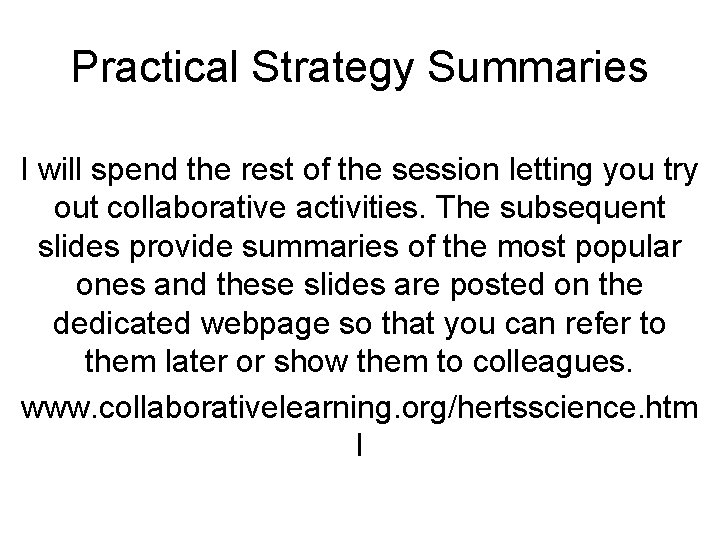 Practical Strategy Summaries

I will spend the rest of the session letting you try out collaborative activities. The subsequent slides provide summaries of the most popular ones and these slides are posted on the dedicated webpage so that you can refer to them later or show them to colleagues.

www.collaborativelearning.org/hertsscience.html